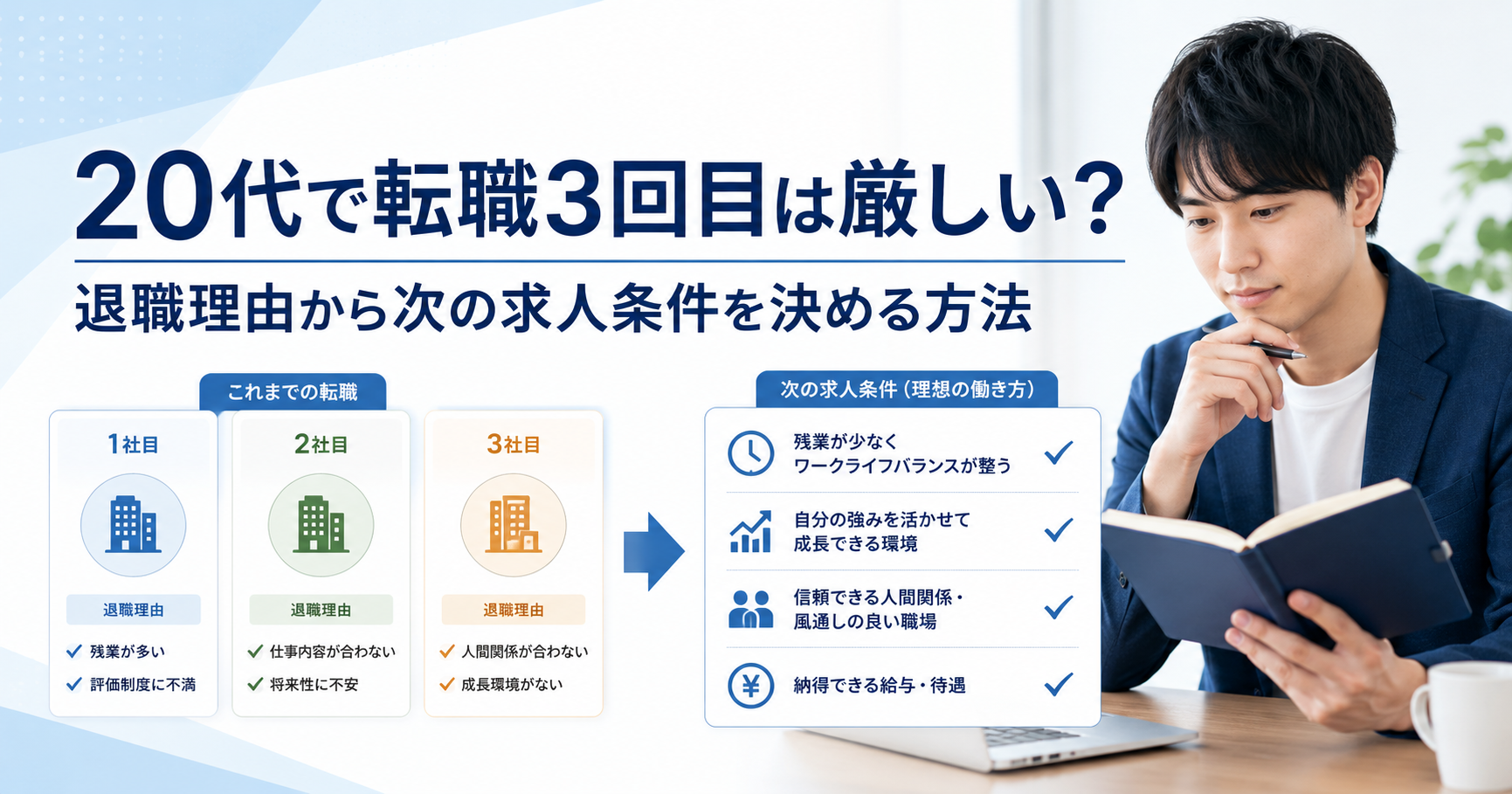 20代で転職3回目は厳しい？

退職理由から次の求人条件を決める方法

これまでの転職

1社目

退職理由

残業が多い
評価制度に不満

2社目

退職理由

仕事内容が合わない
将来性に不安

3社目

退職理由

人間関係が合わない
成長環境がない

次の求人条件（理想の働き方）

残業が少なく ワークライフバランスが整う

自分の強みを活かせて 成長できる環境

信頼できる人間関係・ 風通しの良い職場

納得できる給与・待遇